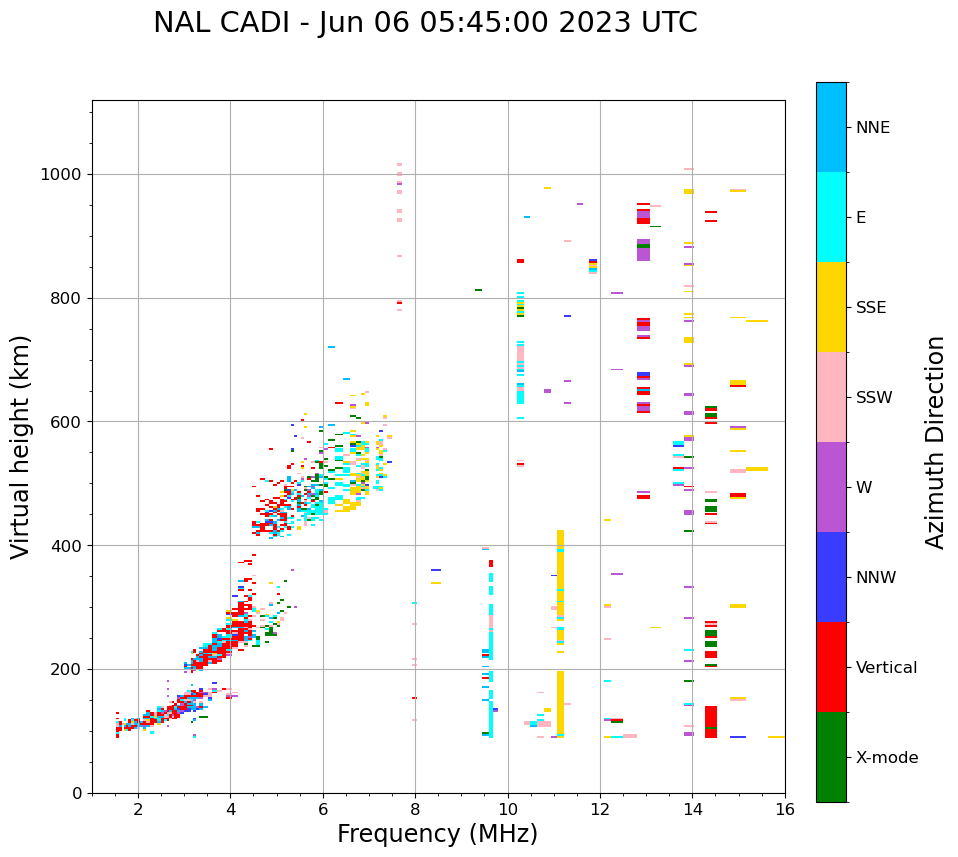 NAL CADI - Jun 06 05:45:00 2023 UTC

Virtual height (km)

1000
800
600
400
200
0

2
4
6
8
10
12
14
16

Frequency (MHz)

NNE
E
SSE
SSW
W
NNW
Vertical
X-mode

Azimuth Direction